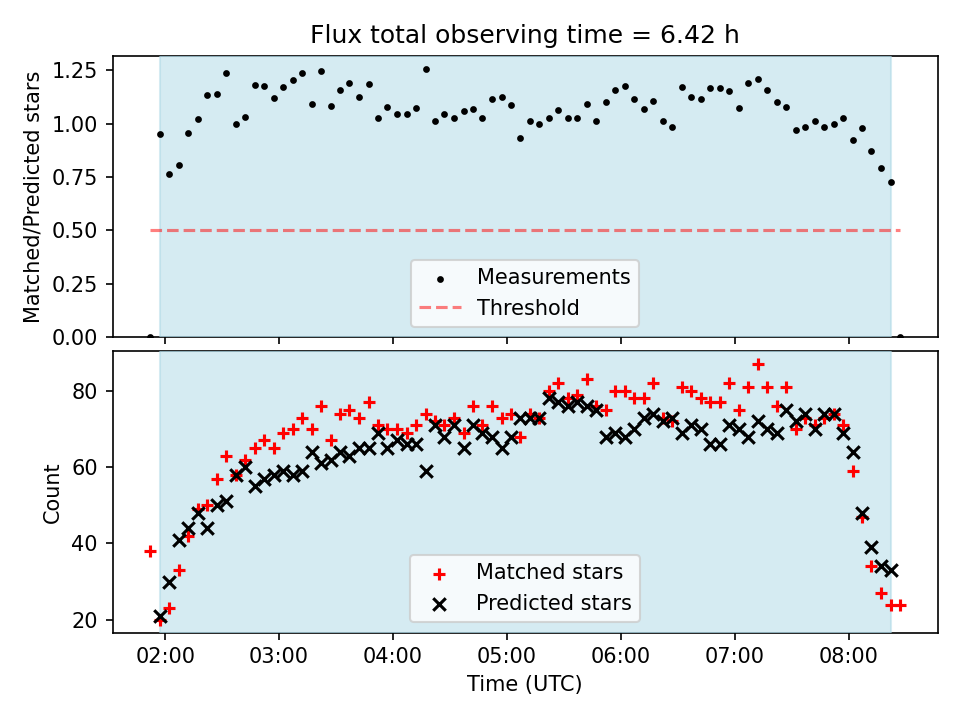 Flux total observing time = 6.42 h

Matched/Predicted stars

1.25
1.00
0.75
0.50
0.25
0.00

Measurements
Threshold

Count

80
60
40
20

Matched stars
Predicted stars

02:00
03:00
04:00
05:00
06:00
07:00
08:00

Time (UTC)